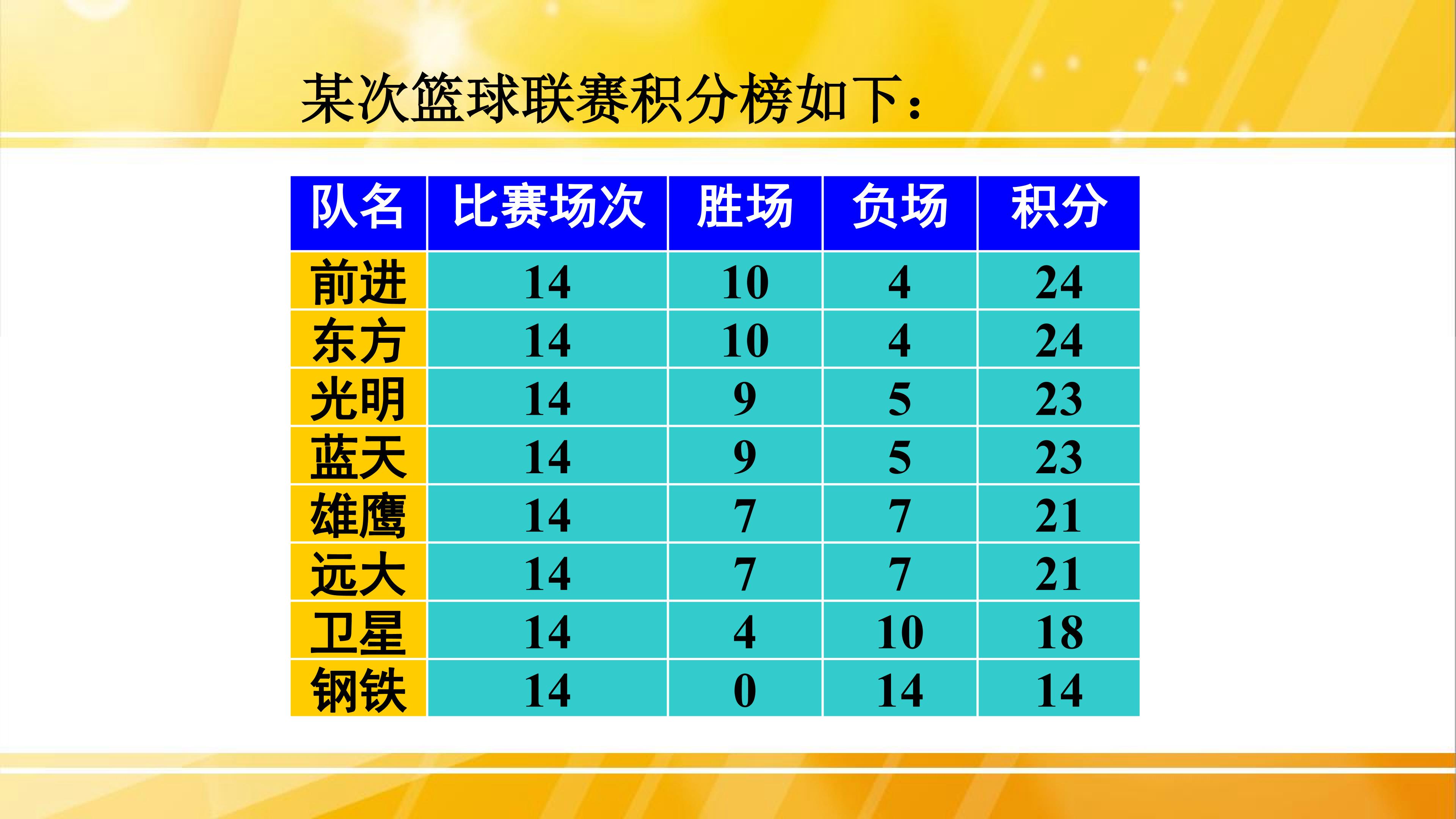 某次篮球联赛积分榜如下：

| 队名 | 比赛场次 | 胜场 | 负场 | 积分 |
|---|---|---|---|---|
| 前进 | 14 | 10 | 4 | 24 |
| 东方 | 14 | 10 | 4 | 24 |
| 光明 | 14 | 9 | 5 | 23 |
| 蓝天 | 14 | 9 | 5 | 23 |
| 雄鹰 | 14 | 7 | 7 | 21 |
| 远大 | 14 | 7 | 7 | 21 |
| 卫星 | 14 | 4 | 10 | 18 |
| 钢铁 | 14 | 0 | 14 | 14 |